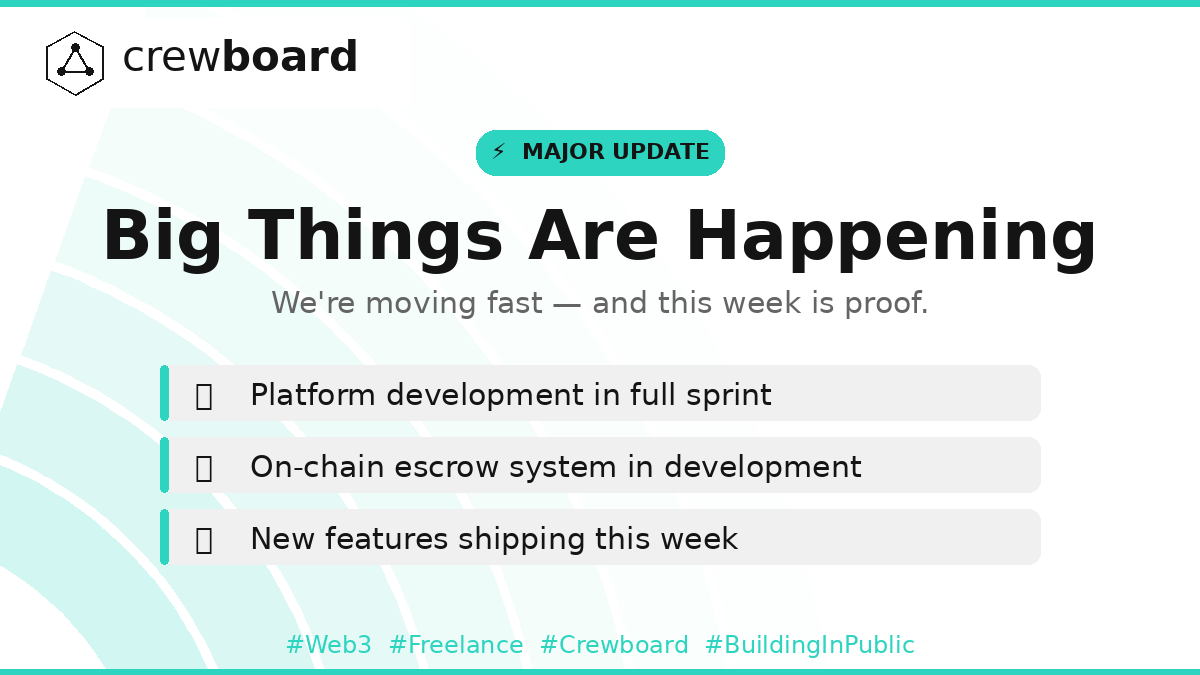 crewboard

⚡ MAJOR UPDATE

Big Things Are Happening

We're moving fast — and this week is proof.

Platform development in full sprint

On-chain escrow system in development

New features shipping this week

#Web3 #Freelance #Crewboard #BuildingInPublic